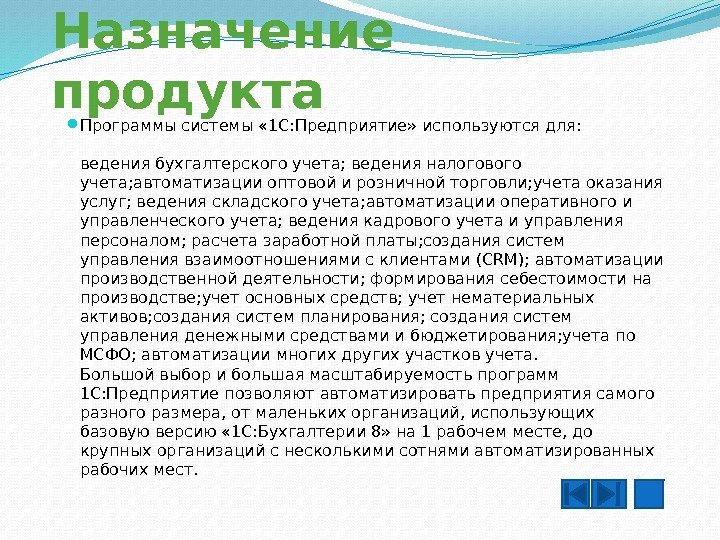 Назначение продукта

Программы системы «1С:Предприятие» используются для:

ведения бухгалтерского учета; ведения налогового учета;автоматизации оптовой и розничной торговли;учета оказания услуг; ведения складского учета;автоматизации оперативного и управленческого учета; ведения кадрового учета и управления персоналом; расчета заработной платы;создания систем управления взаимоотношениями с клиентами (CRM); автоматизации производственной деятельности; формирования себестоимости на производстве;учет основных средств; учет нематериальных активов;создания систем планирования; создания систем управления денежными средствами и бюджетирования;учета по МСФО; автоматизации многих других участков учета.
Большой выбор и большая масштабируемость программ 1С:Предприятие позволяют автоматизировать предприятия самого разного размера, от маленьких организаций, использующих базовую версию «1С:Бухгалтерии 8» на 1 рабочем месте, до крупных организаций с несколькими сотнями автоматизированных рабочих мест.